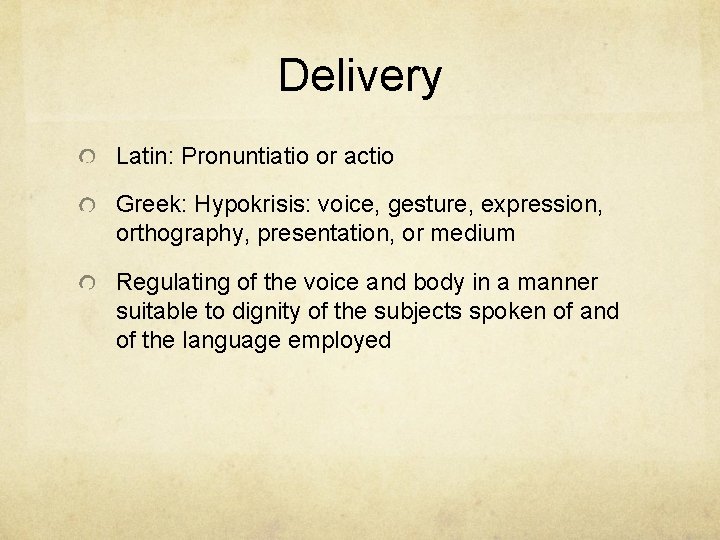 Delivery

Latin: Pronuntiatio or actio

Greek: Hypokrisis: voice, gesture, expression, orthography, presentation, or medium

Regulating of the voice and body in a manner suitable to dignity of the subjects spoken of and of the language employed